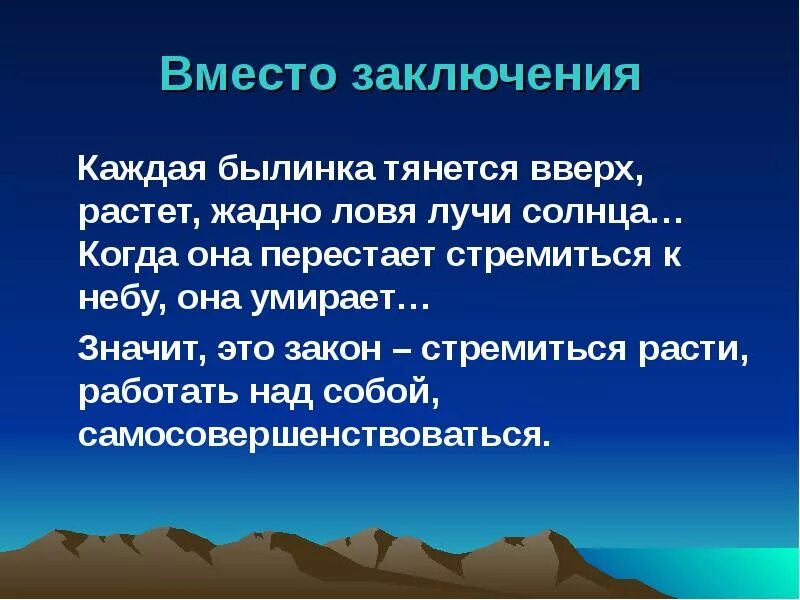 Вместо заключения

Каждая былинка тянется вверх, растет, жадно ловя лучи солнца… Когда она перестает стремиться к небу, она умирает…

Значит, это закон – стремиться расти, работать над собой, самосовершенствоваться.